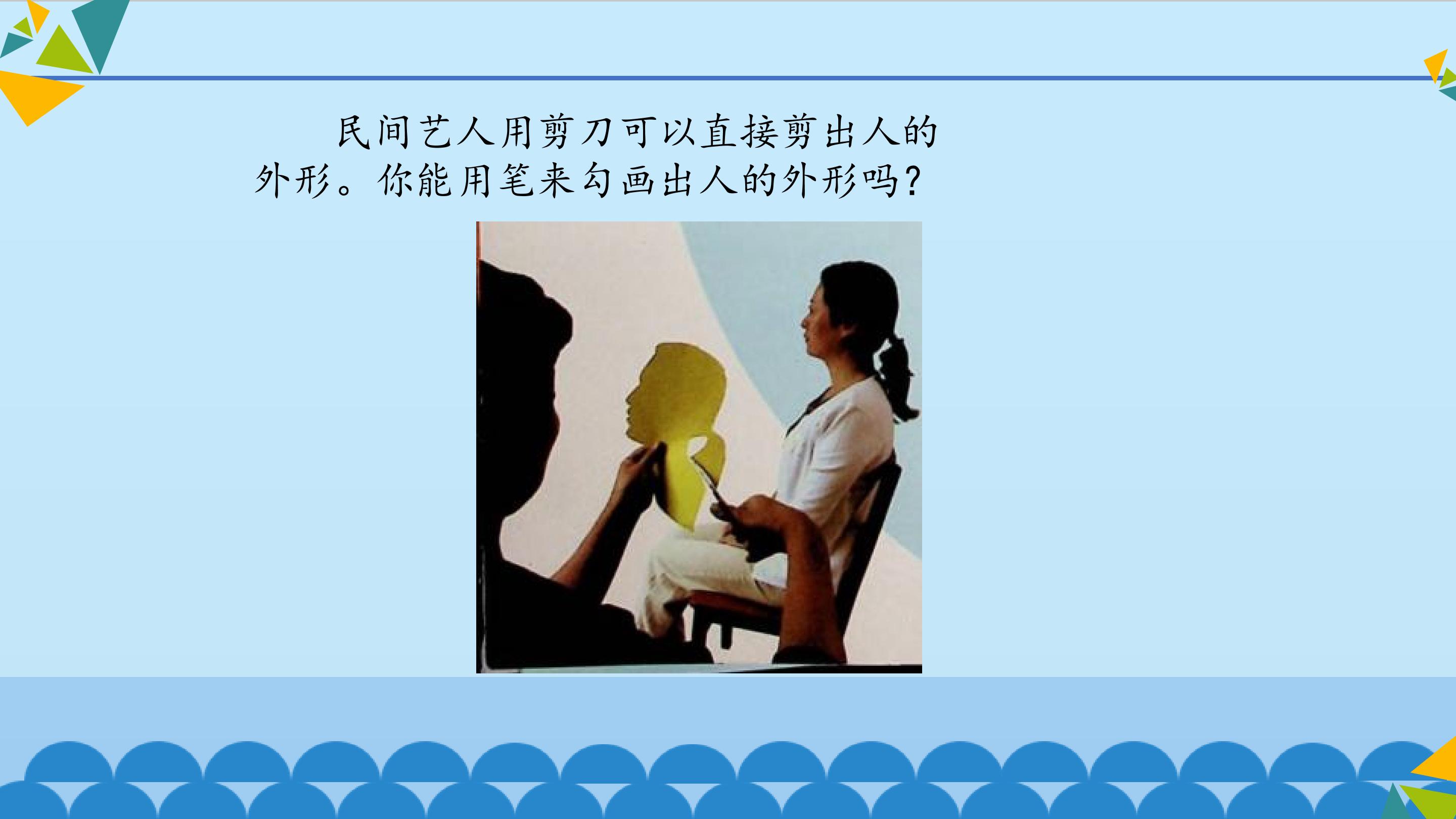 民间艺人用剪刀可以直接剪出人的外形。你能用笔来勾画出人的外形吗？